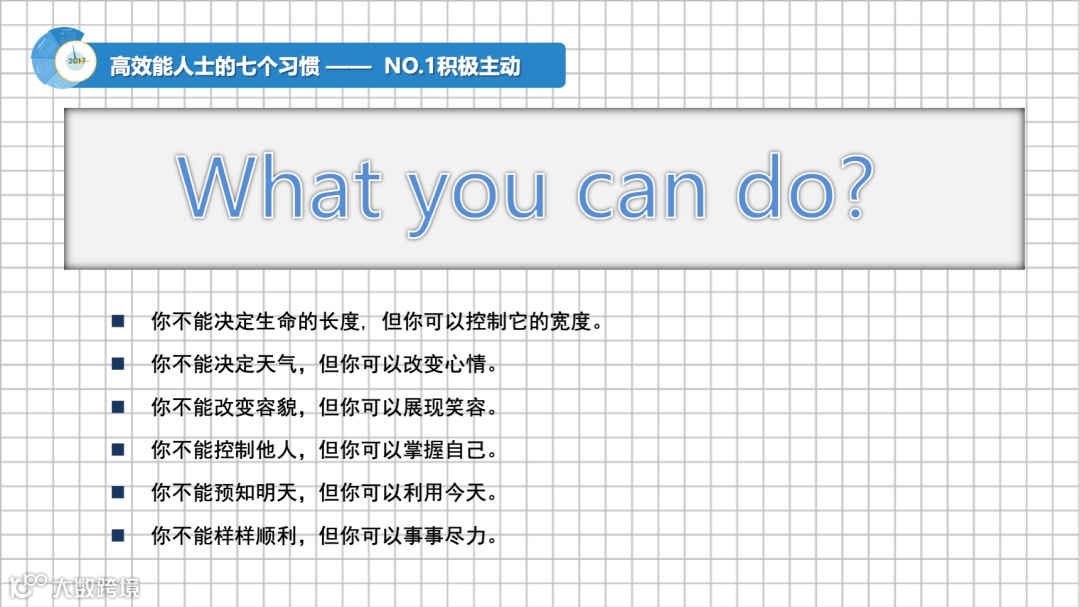 2017

高效能人士的七个习惯 —— NO.1积极主动

What you can do?

■ 你不能决定生命的长度，但你可以控制它的宽度。

■ 你不能决定天气，但你可以改变心情。

■ 你不能改变容貌，但你可以展现笑容。

■ 你不能控制他人，但你可以掌握自己。

■ 你不能预知明天，但你可以利用今天。

■ 你不能样样顺利，但你可以事事尽力。

大数跨境